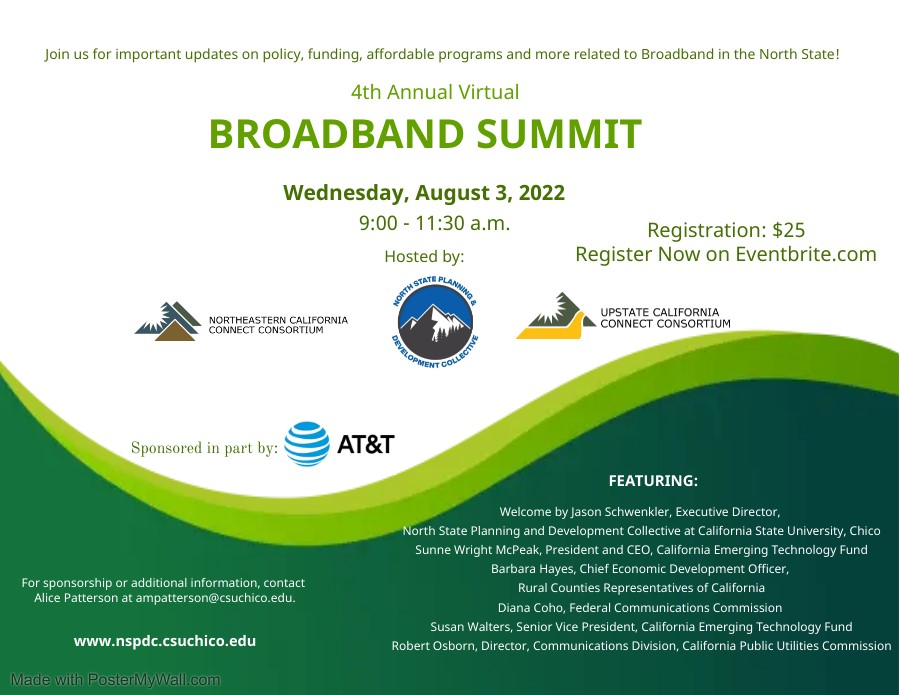 Join us for important updates on policy, funding, affordable programs and more related to Broadband in the North State!

4th Annual Virtual

BROADBAND SUMMIT

Wednesday, August 3, 2022

9:00 - 11:30 a.m.

Registration: $25
Register Now on Eventbrite.com

Hosted by:

NORTHEASTERN CALIFORNIA CONNECT CONSORTIUM

NORTH STATE PLANNING & DEVELOPMENT COLLECTIVE

UPSTATE CALIFORNIA CONNECT CONSORTIUM

Sponsored in part by: AT&T

FEATURING:

Welcome by Jason Schwenkler, Executive Director,
North State Planning and Development Collective at California State University, Chico
Sunne Wright McPeak, President and CEO, California Emerging Technology Fund
Barbara Hayes, Chief Economic Development Officer,
Rural Counties Representatives of California
Diana Coho, Federal Communications Commission
Susan Walters, Senior Vice President, California Emerging Technology Fund
Robert Osborn, Director, Communications Division, California Public Utilities Commission

For sponsorship or additional information, contact Alice Patterson at ampatterson@csuchico.edu.

www.nspdc.csuchico.edu

Made with PosterMyWall.com